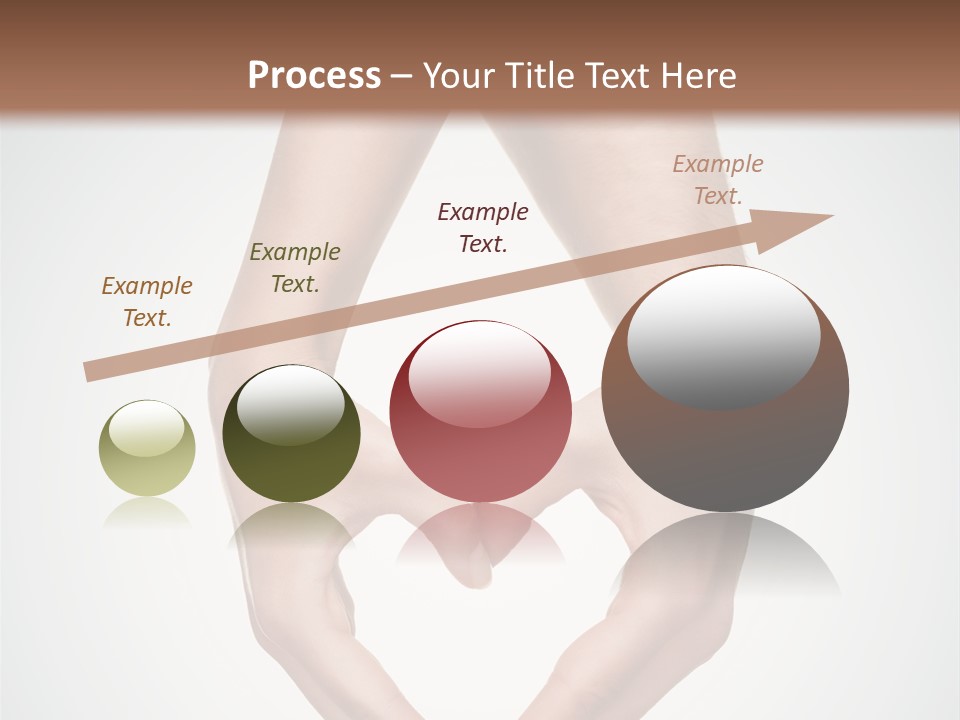 Process – Your Title Text Here

Example Text.

Example Text.

Example Text.

Example Text.